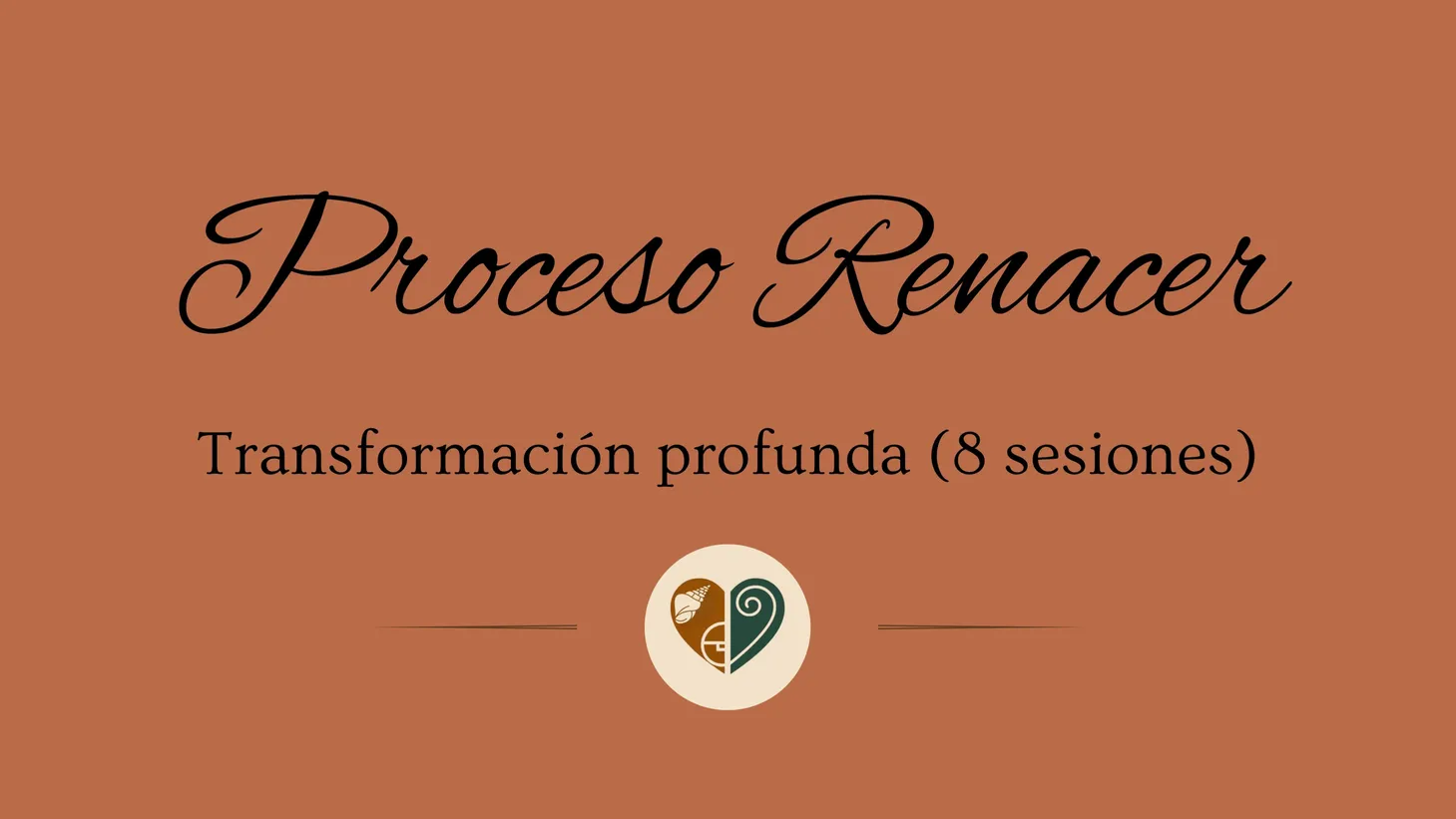 Proceso Renacer

Transformación profunda (8 sesiones)